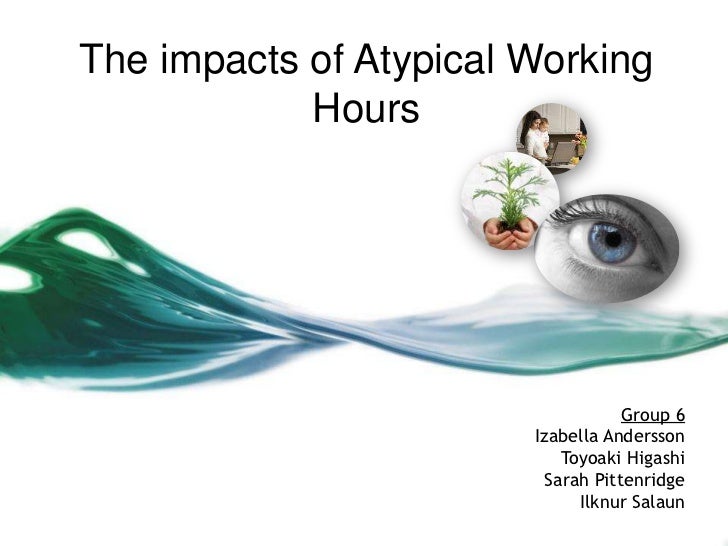 The impacts of Atypical Working Hours

Group 6
Izabella Andersson
Toyoaki Higashi
Sarah Pittenridge
Ilknur Salaun